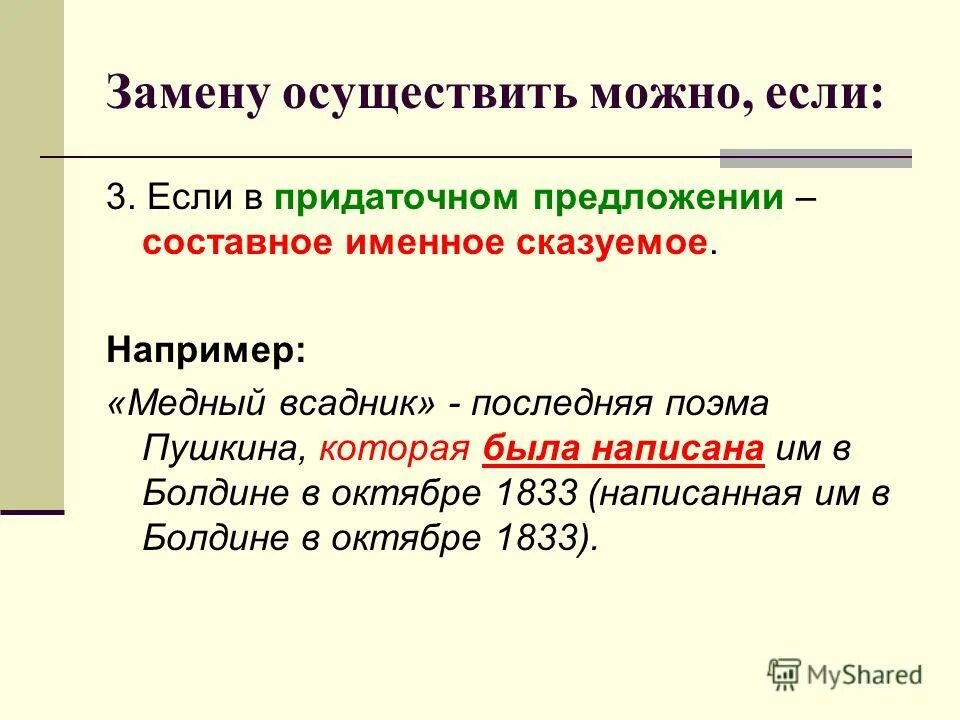 Замену осуществить можно, если:

3. Если в придаточном предложении – составное именное сказуемое.

Например:

«Медный всадник» - последняя поэма Пушкина, которая была написана им в Болдине в октябре 1833 (написанная им в Болдине в октябре 1833).

MyShared